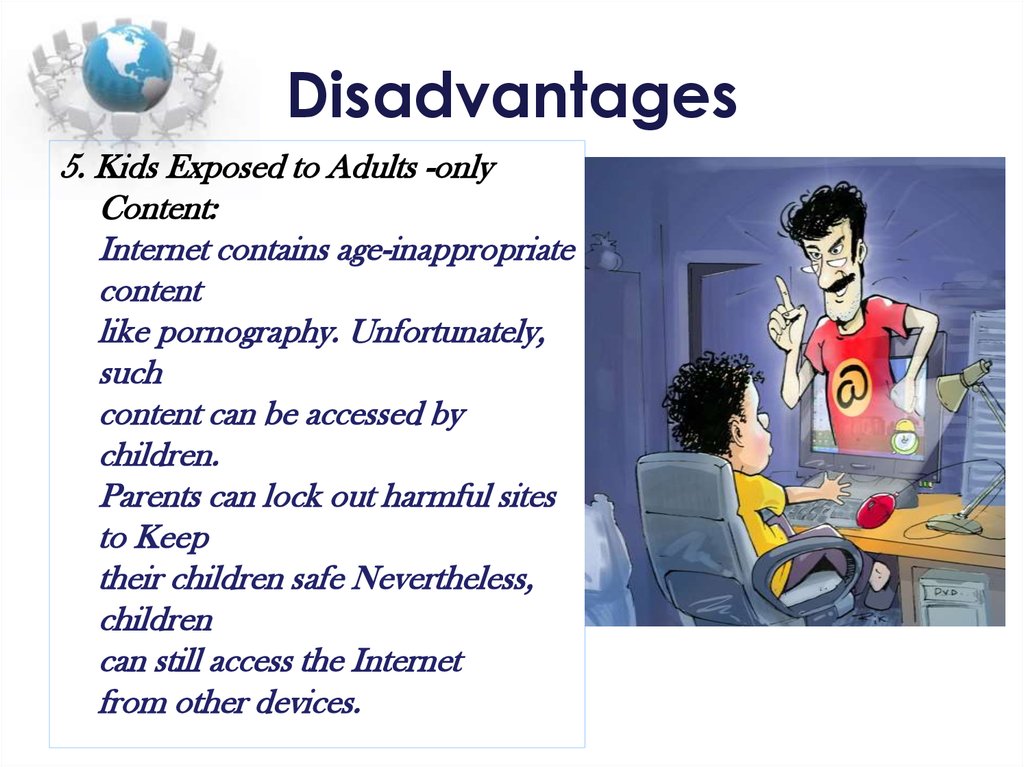 Disadvantages

5. Kids Exposed to Adults -only Content:
Internet contains age-inappropriate content
like pornography. Unfortunately, such
content can be accessed by children.
Parents can lock out harmful sites to Keep
their children safe Nevertheless, children
can still access the Internet
from other devices.

@

DVD